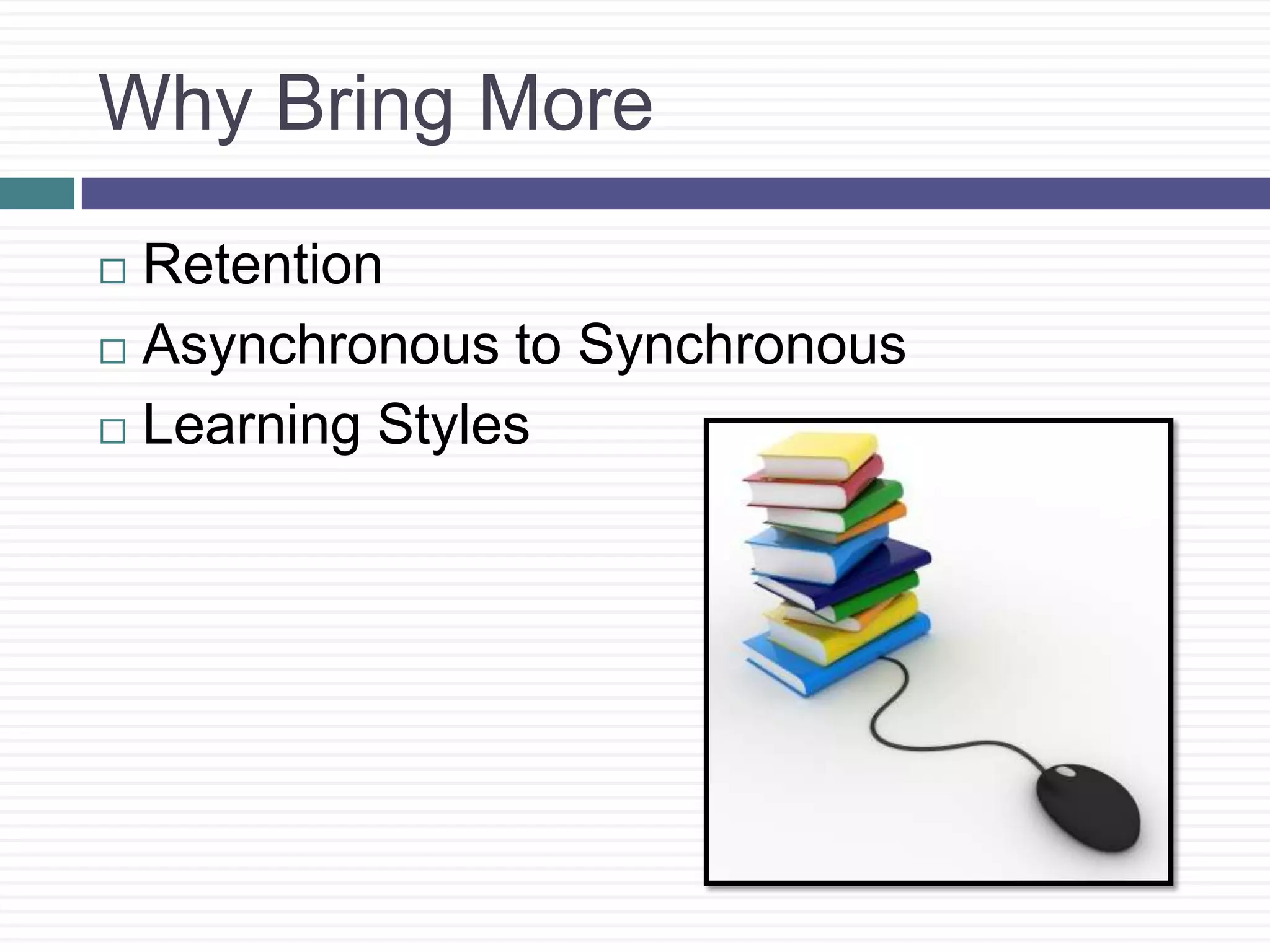 Why Bring More

□ Retention
□ Asynchronous to Synchronous
□ Learning Styles